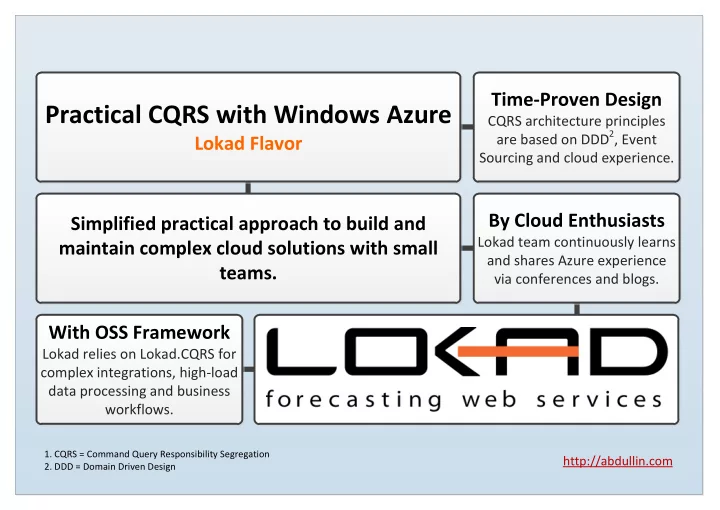 Practical CQRS with Windows Azure
Lokad Flavor

Time-Proven Design
CQRS architecture principles are based on DDD$^2$, Event Sourcing and cloud experience.

Simplified practical approach to build and maintain complex cloud solutions with small teams.

By Cloud Enthusiasts
Lokad team continuously learns and shares Azure experience via conferences and blogs.

With OSS Framework
Lokad relies on Lokad.CQRS for complex integrations, high-load data processing and business workflows.

LOKAD
forecasting web services

1. CQRS = Command Query Responsibility Segregation
2. DDD = Domain Driven Design

http://abdullin.com